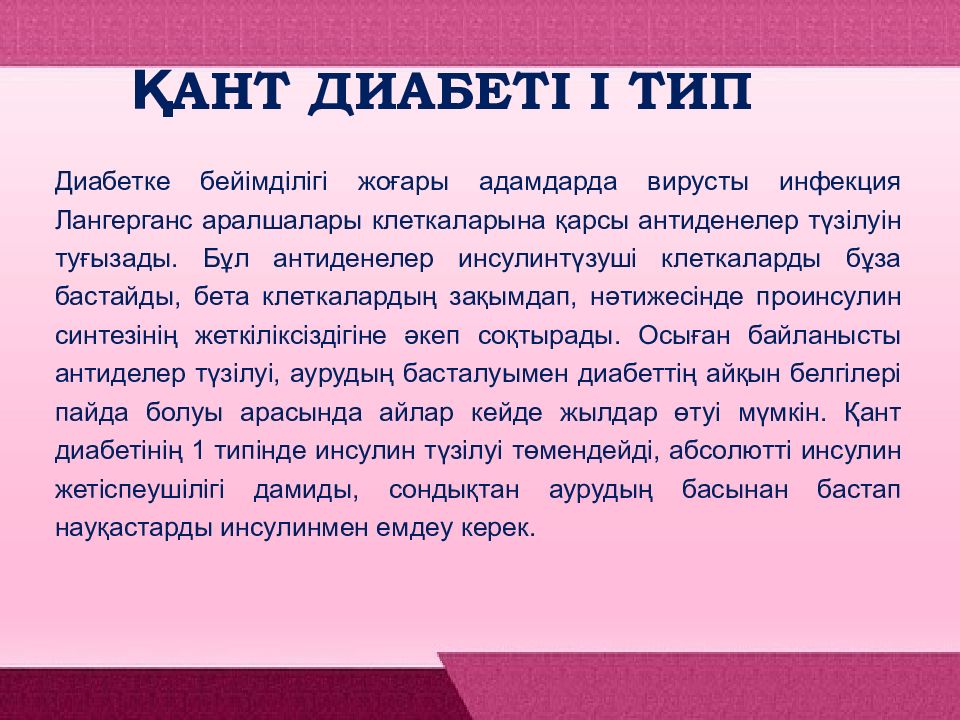 ҚАНТ ДИАБЕТІ І ТИП

Диабетке бейімділігі жоғары адамдарда вирусты инфекция Лангерганс аралшалары клеткаларына қарсы антиденелер түзілуін туғызады. Бұл антиденелер инсулинтүзуші клеткаларды бұза бастайды, бета клеткалардың зақымдап, нәтижесінде проинсулин синтезінің жеткіліксіздігіне әкеп соқтырады. Осыған байланысты антиделер түзілуі, аурудың басталуымен диабеттің айқын белгілері пайда болуы арасында айлар кейде жылдар өтуі мүмкін. Қант диабетінің 1 типінде инсулин түзілуі төмендейді, абсолютті инсулин жетіспеушілігі дамиды, сондықтан аурудың басынан бастап науқастарды инсулинмен емдеу керек.